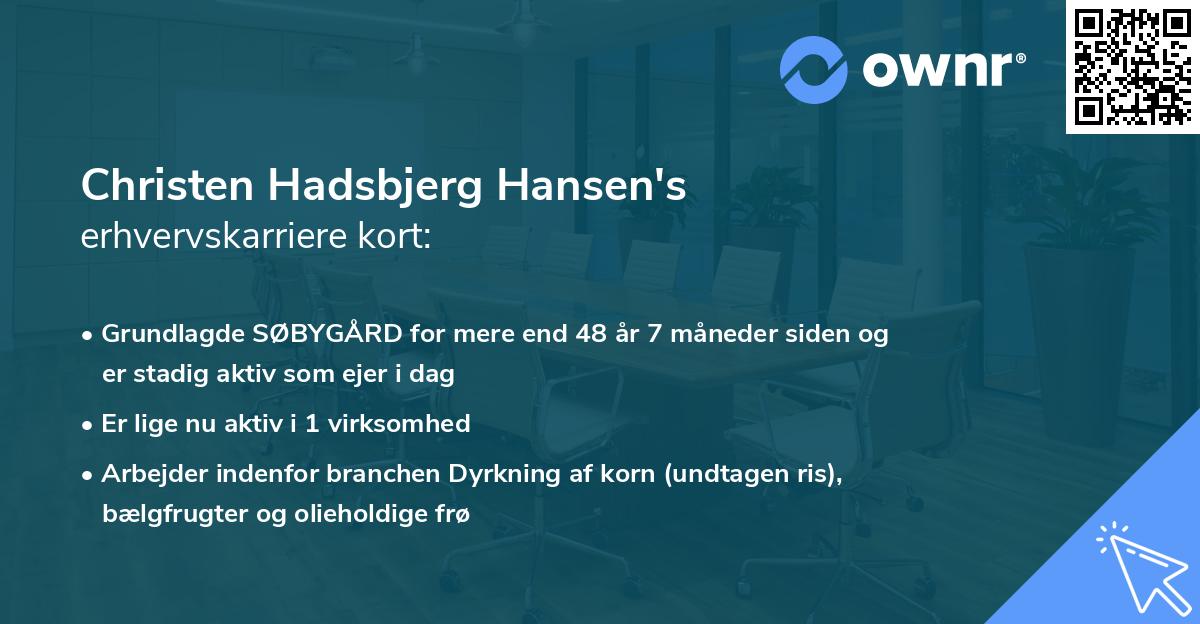 ownr®

Christen Hadsbjerg Hansen's
erhvervskarriere kort:

• Grundlagde SØBYGÅRD for mere end 48 år 7 måneder siden og er stadig aktiv som ejer i dag
• Er lige nu aktiv i 1 virksomhed
• Arbejder indenfor branchen Dyrkning af korn (undtagen ris), bælgfrugter og olieholdige frø